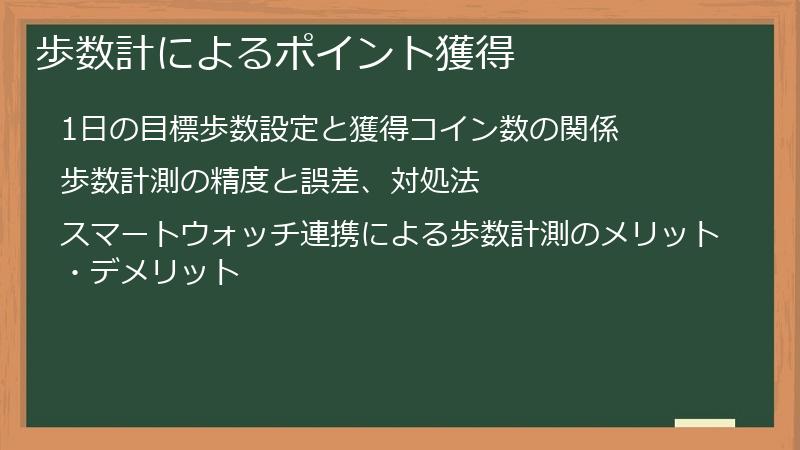 歩数計によるポイント獲得

1日の目標歩数設定と獲得コイン数の関係

歩数計測の精度と誤差、対処法

スマートウォッチ連携による歩数計測のメリット・デメリット